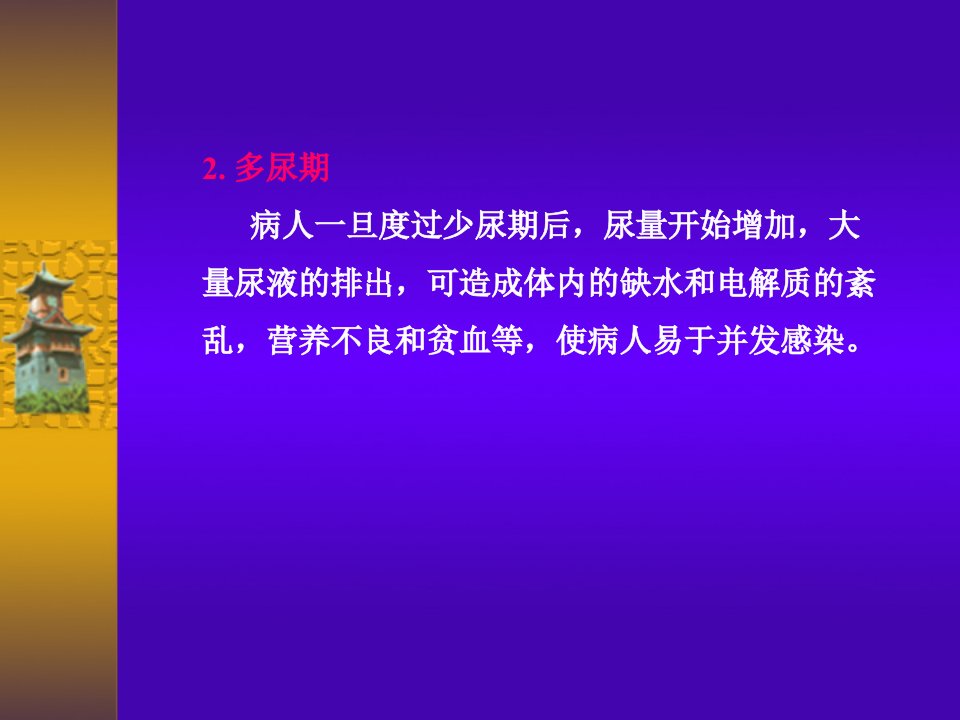 2. 多尿期

病人一旦度过少尿期后，尿量开始增加，大量尿液的排出，可造成体内的缺水和电解质的紊乱，营养不良和贫血等，使病人易于并发感染。